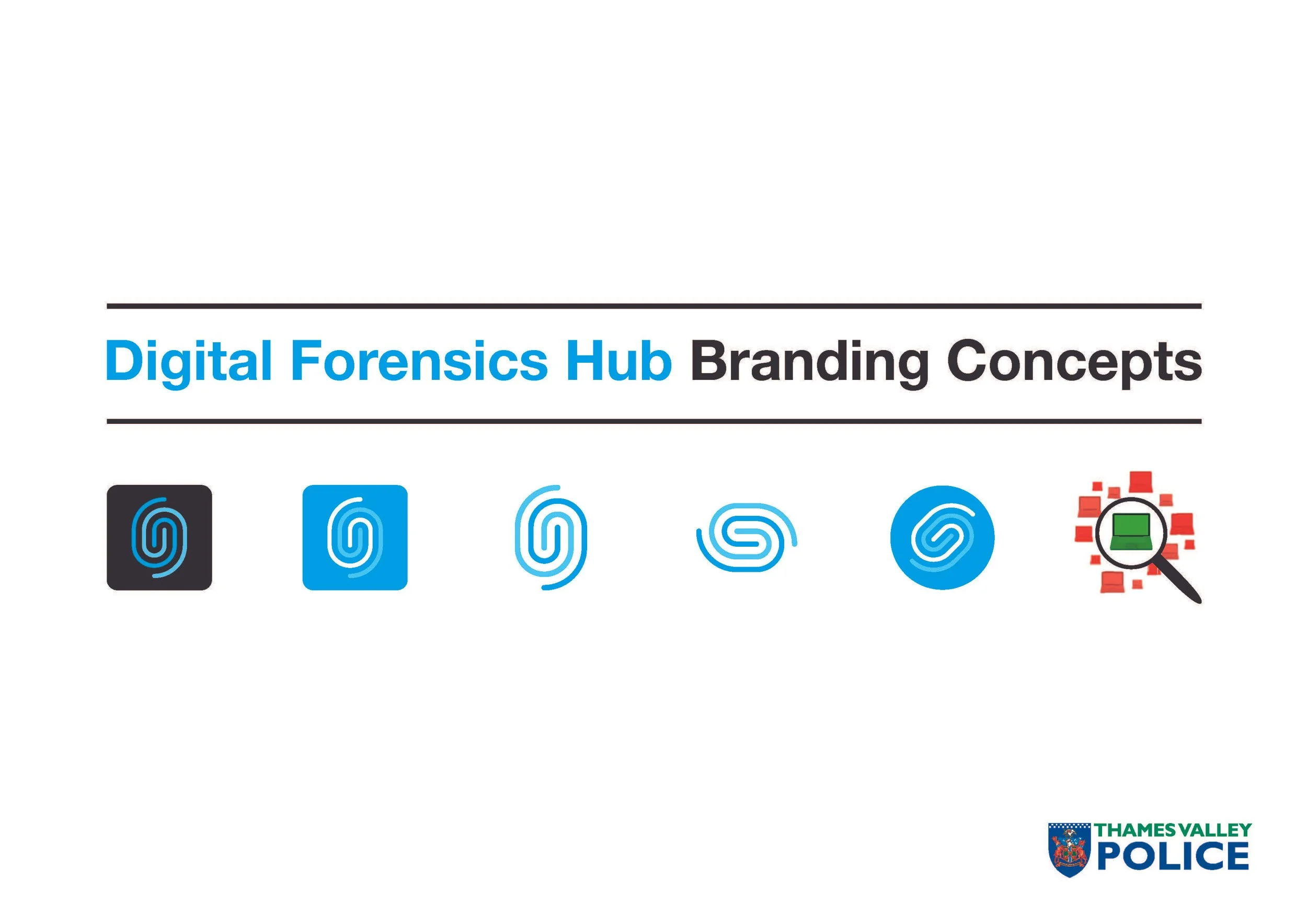 Digital Forensics Hub Branding Concepts

THAMES VALLEY
POLICE